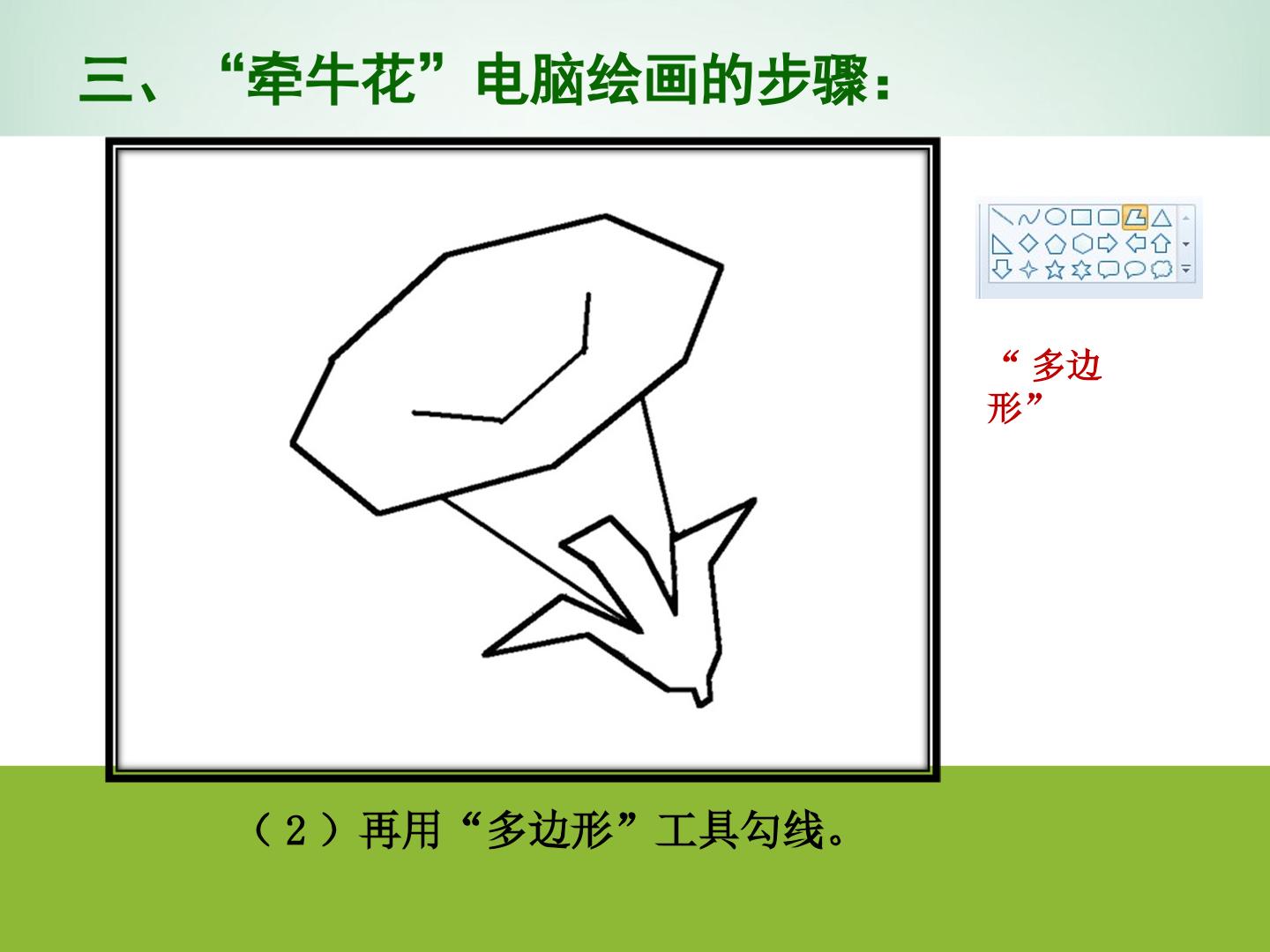 三、“牵牛花”电脑绘画的步骤：

“多边形”

（2）再用“多边形”工具勾线。